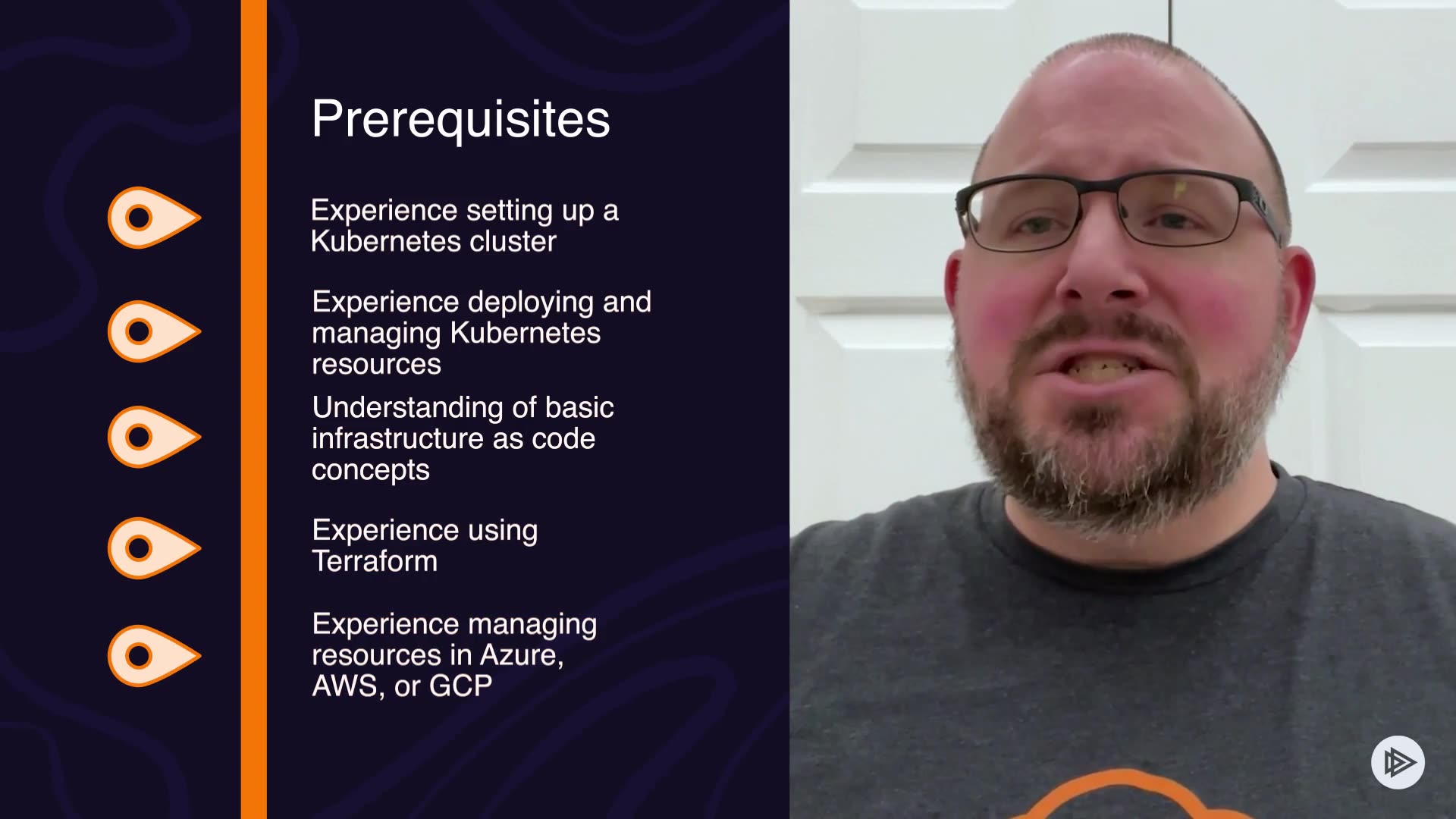 Prerequisites

Experience setting up a Kubernetes cluster

Experience deploying and managing Kubernetes resources

Understanding of basic infrastructure as code concepts

Experience using Terraform

Experience managing resources in Azure, AWS, or GCP